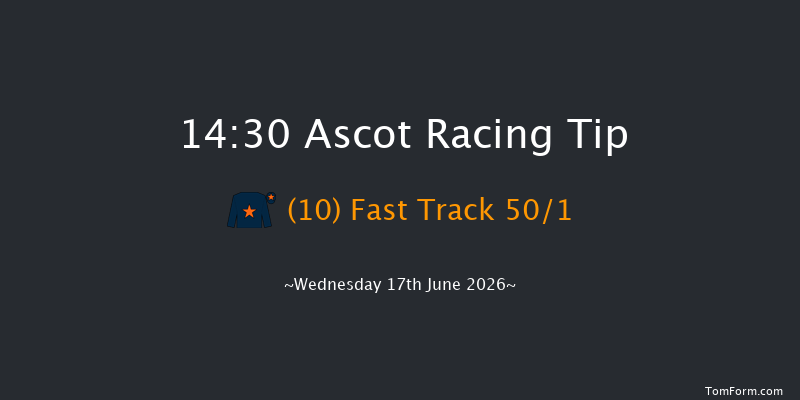 14:30 Ascot Racing Tip

(10) Fast Track 50/1

~Wednesday 17th June 2026~

TomForm.com